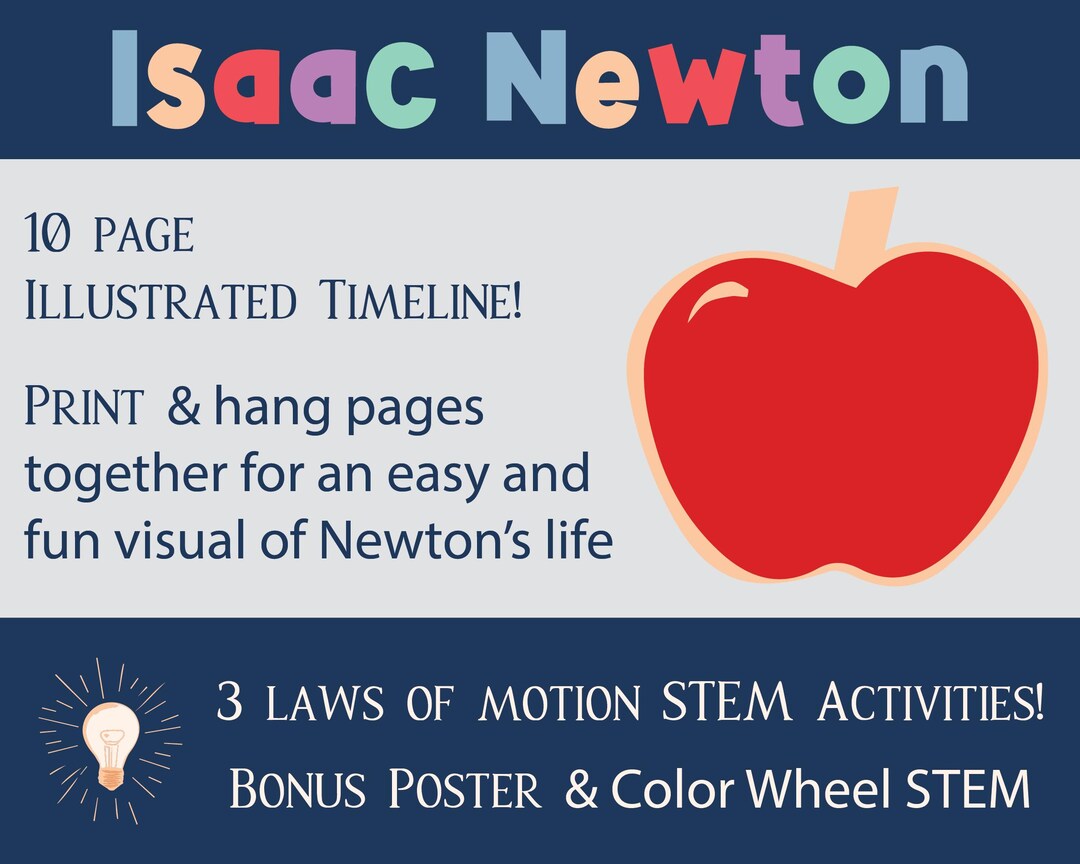 Isaac Newton

10 page
Illustrated Timeline!

Print & hang pages together for an easy and fun visual of Newton's life

3 laws of motion STEM Activities!

Bonus Poster & Color Wheel STEM